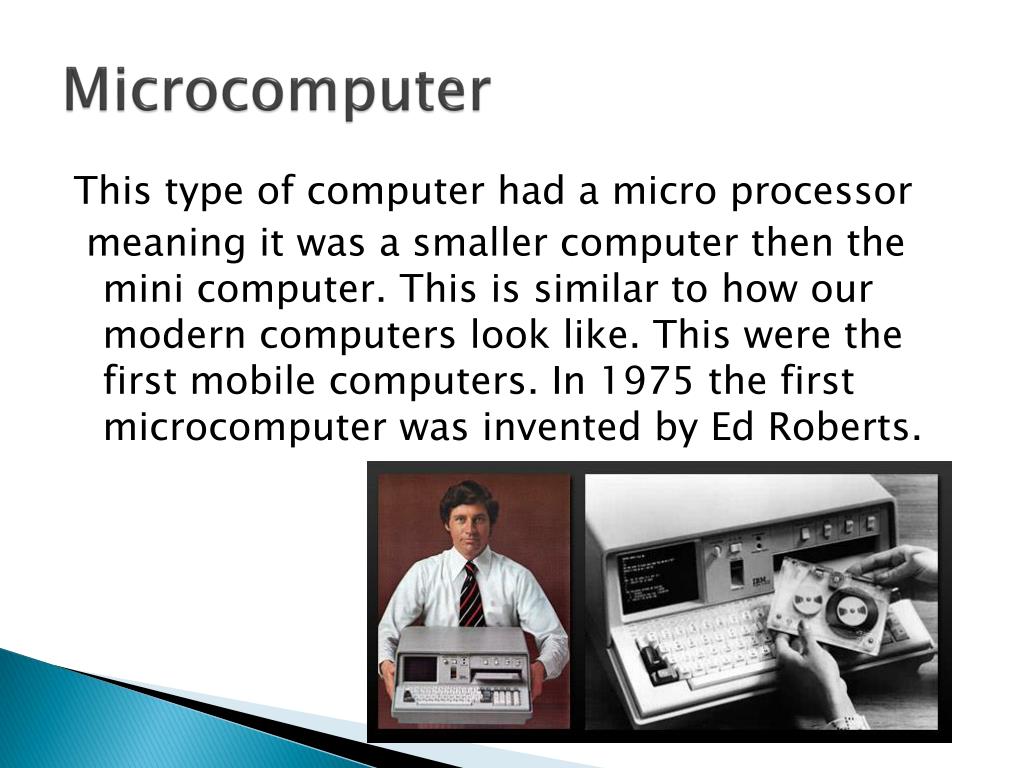 Microcomputer

This type of computer had a micro processor meaning it was a smaller computer then the mini computer. This is similar to how our modern computers look like. This were the first mobile computers. In 1975 the first microcomputer was invented by Ed Roberts.

IBM